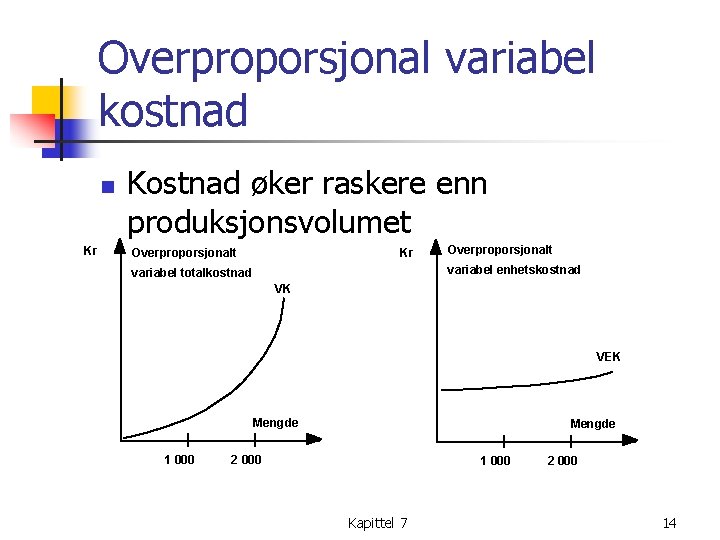 Overproporsjonal variabel kostnad

Kostnad øker raskere enn produksjonsvolumet

Kr
Overproporsjonalt variabel totalkostnad
VK
Mengde
1 000
2 000

Kr
Overproporsjonalt variabel enhetskostnad
VEK
Mengde
1 000
2 000

Kapittel 7

14